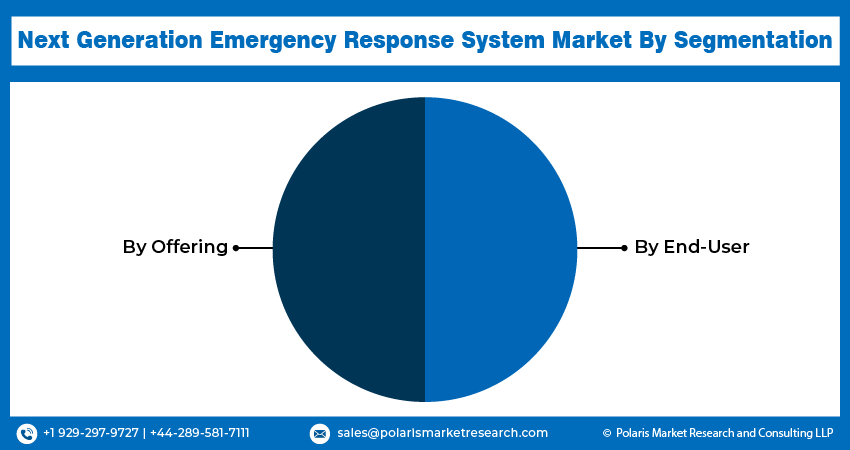 Next Generation Emergency Response System Market By Segmentation

By Offering

By End-User

+1 929-297-9727 | +44-289-581-7111

sales@polarismarketresearch.com

© Polaris Market Research and Consulting LLP